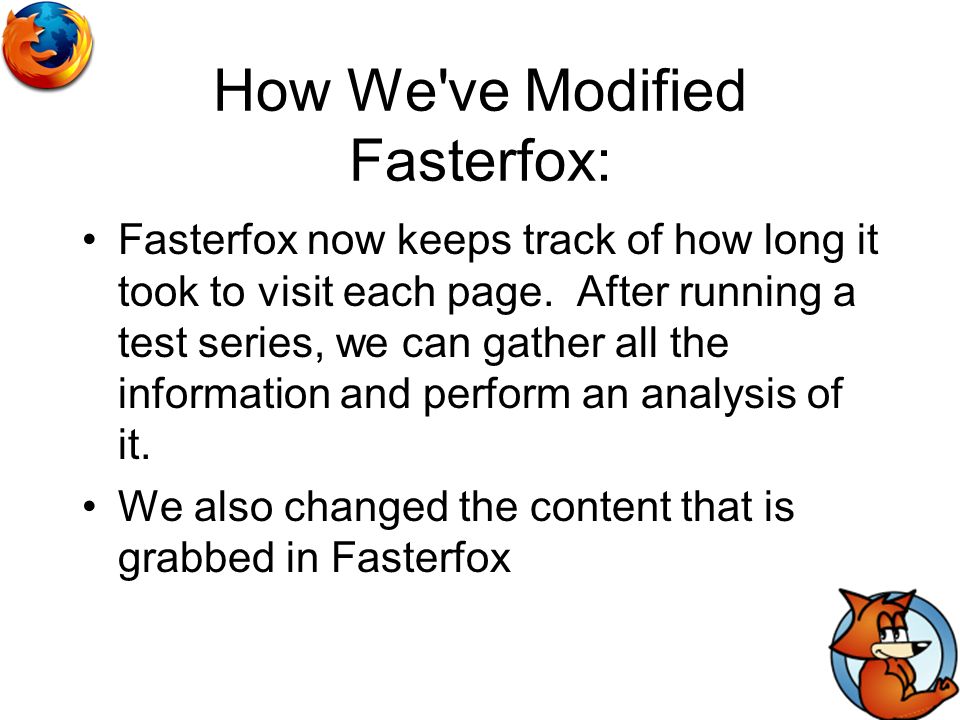 How We've Modified Fasterfox:

• Fasterfox now keeps track of how long it took to visit each page. After running a test series, we can gather all the information and perform an analysis of it.

• We also changed the content that is grabbed in Fasterfox